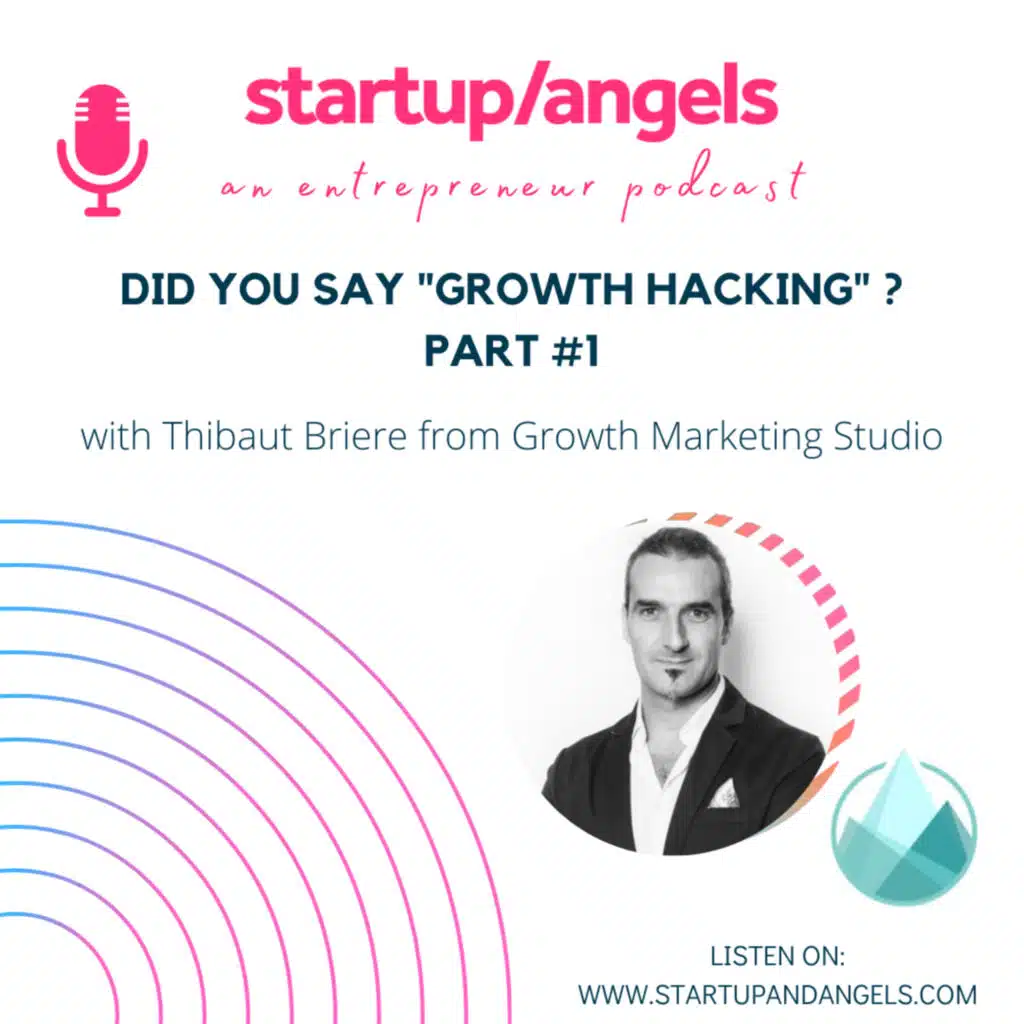 startup/angels

an entrepreneur podcast

DID YOU SAY "GROWTH HACKING" ?
PART #1

with Thibaut Briere from Growth Marketing Studio

LISTEN ON:
WWW.STARTUPANDANGELS.COM